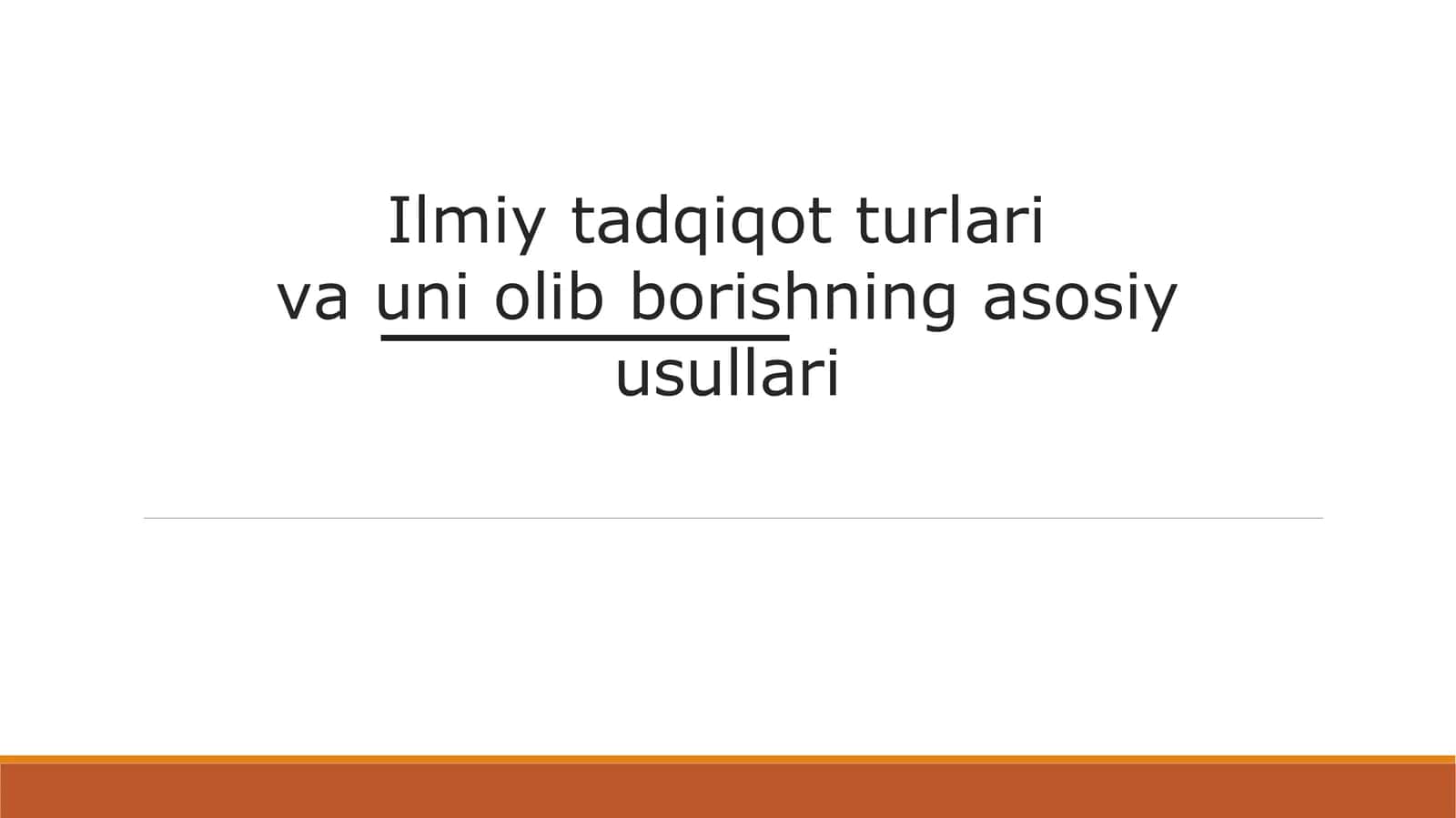 Ilmiy tadqiqot turlari
va uni olib borishning asosiy usullari